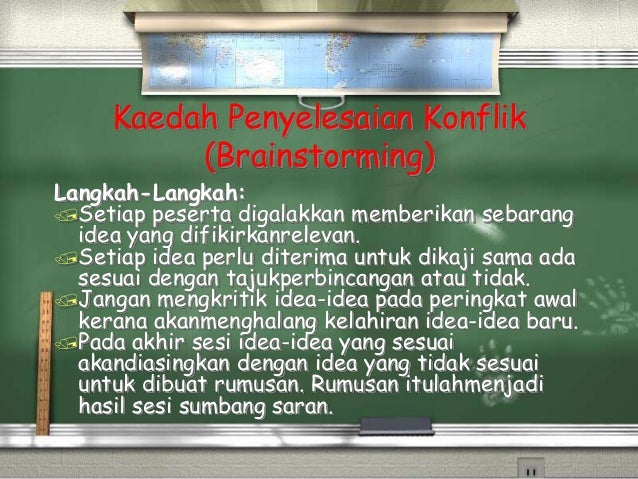 Kaedah Penyelesaian Konflik (Brainstorming)

Langkah-Langkah:

Setiap peserta digalakkan memberikan sebarang idea yang difikirkanrelevan.

Setiap idea perlu diterima untuk dikaji sama ada sesuai dengan tajukperbincangan atau tidak.

Jangan mengkritik idea-idea pada peringkat awal kerana akanmenghalang kelahiran idea-idea baru.

Pada akhir sesi idea-idea yang sesuai akandiasingkan dengan idea yang tidak sesuai untuk dibuat rumusan. Rumusan itulahmenjadi hasil sesi sumbang saran.